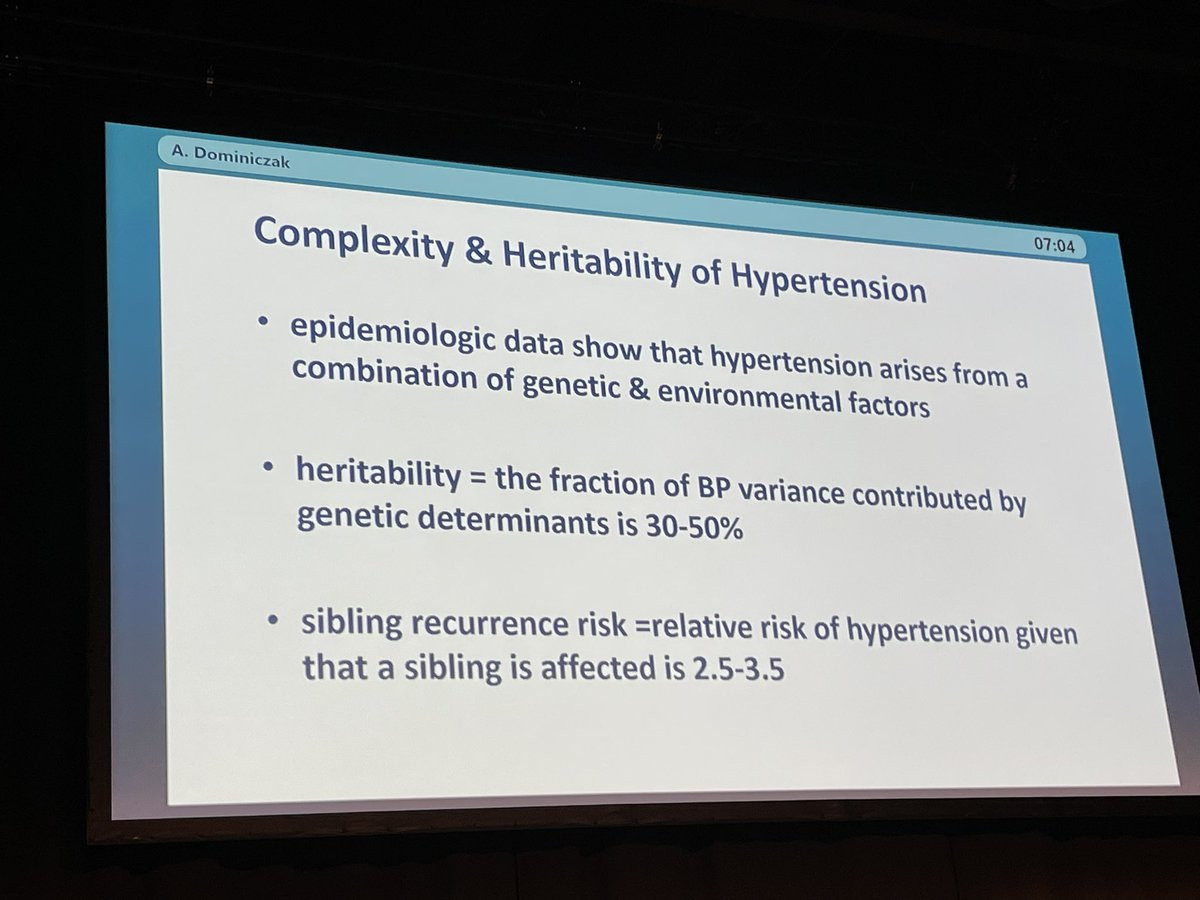 A. Dominiczak

07:04

Complexity & Heritability of Hypertension

• epidemiologic data show that hypertension arises from a combination of genetic & environmental factors

• heritability = the fraction of BP variance contributed by genetic determinants is 30-50%

• sibling recurrence risk =relative risk of hypertension given that a sibling is affected is 2.5-3.5